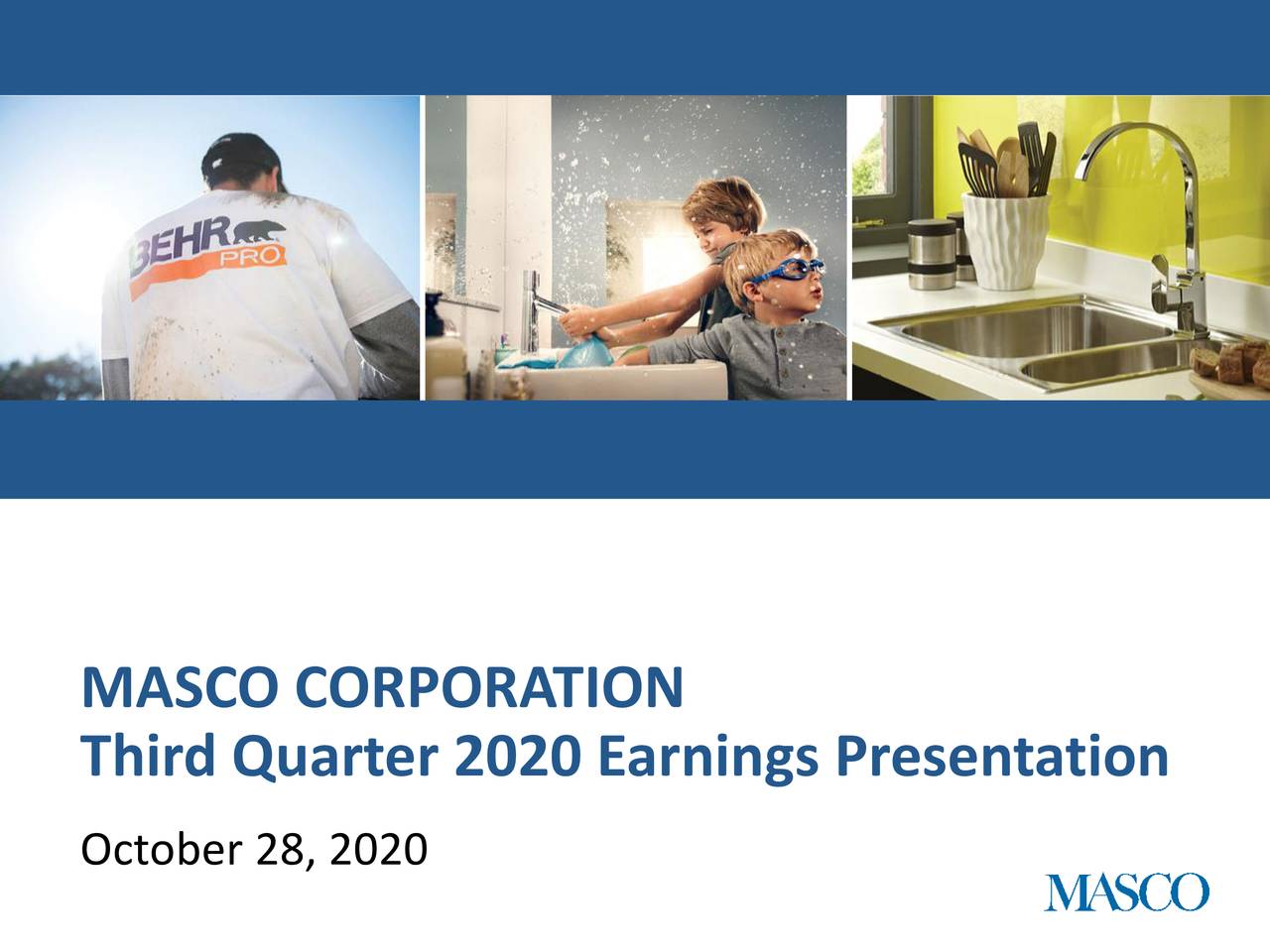 BEHR PRO

MASCO CORPORATION
Third Quarter 2020 Earnings Presentation

October 28, 2020

MASCO